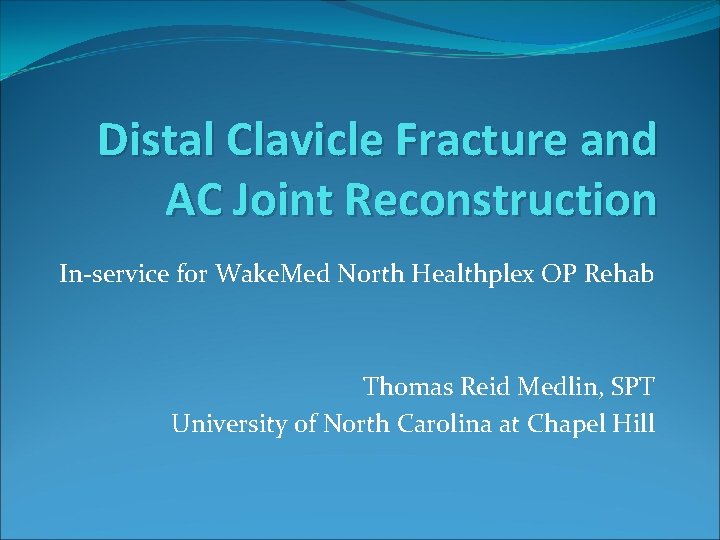 Distal Clavicle Fracture and AC Joint Reconstruction

In-service for WakeMed North Healthplex OP Rehab

Thomas Reid Medlin, SPT
University of North Carolina at Chapel Hill